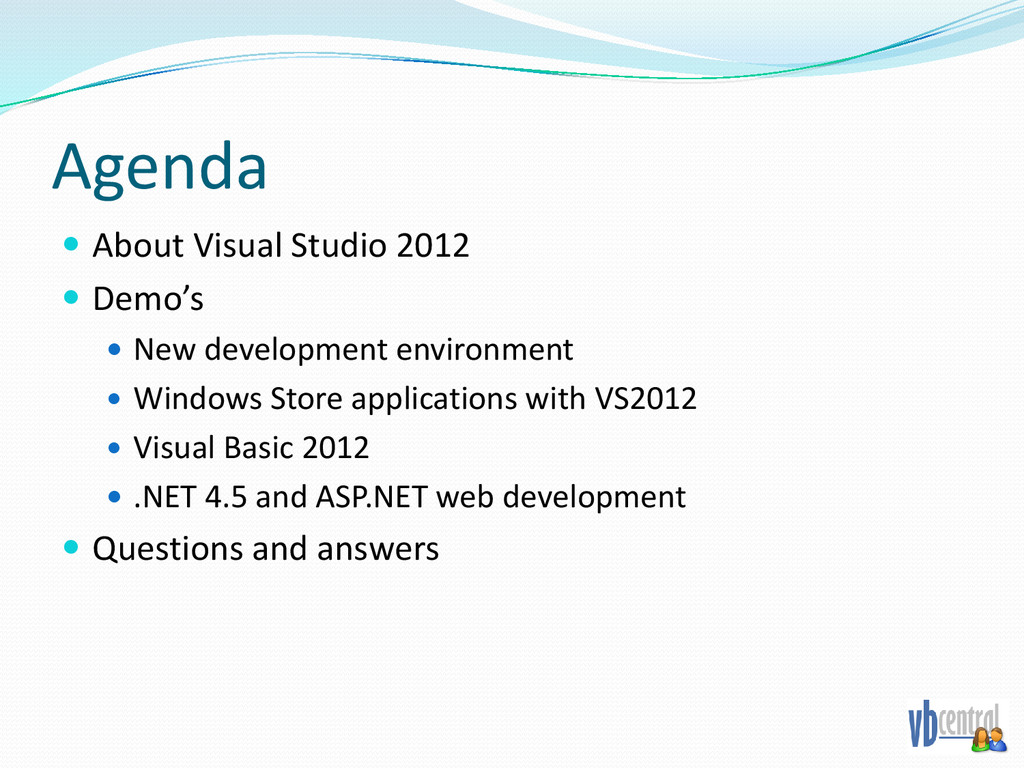 Agenda

- About Visual Studio 2012
- Demo's
  - New development environment
  - Windows Store applications with VS2012
  - Visual Basic 2012
  - .NET 4.5 and ASP.NET web development
- Questions and answers

vbcentral